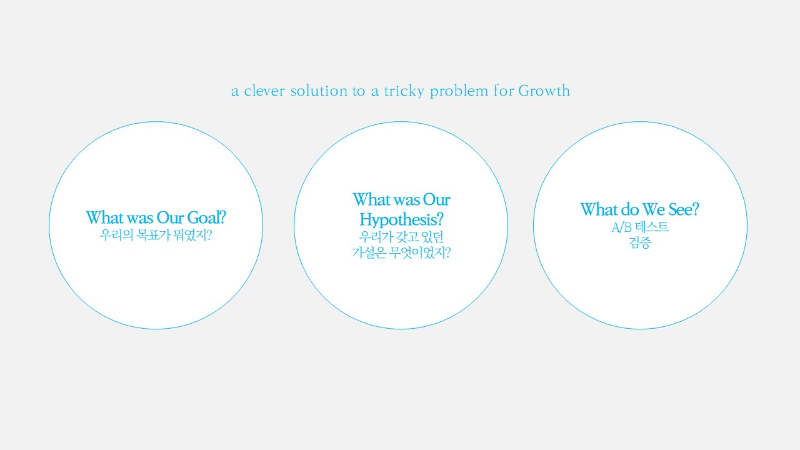 a clever solution to a tricky problem for Growth

What was Our Goal?
우리의 목표가 뭐였지?

What was Our Hypothesis?
우리가 갖고 있던 가설은 무엇이었지?

What do We See?
A/B 테스트 검증